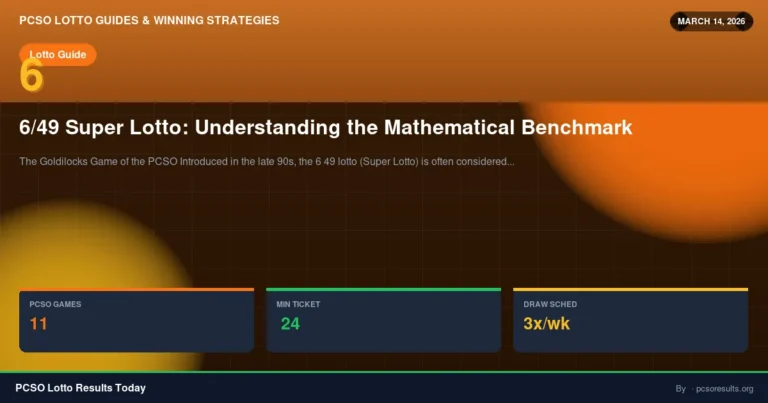 PCSO LOTTO GUIDES & WINNING STRATEGIES

MARCH 14, 2026

Lotto Guide

6

6/49 Super Lotto: Understanding the Mathematical Benchmark

The Goldilocks Game of the PCSO Introduced in the late 90s, the 6 49 lotto (Super Lotto) is often considered...

PCSO GAMES
11

MIN TICKET
24

DRAW SCHED
3x/wk

PCSO Lotto Results Today

By · pcsoresults.org